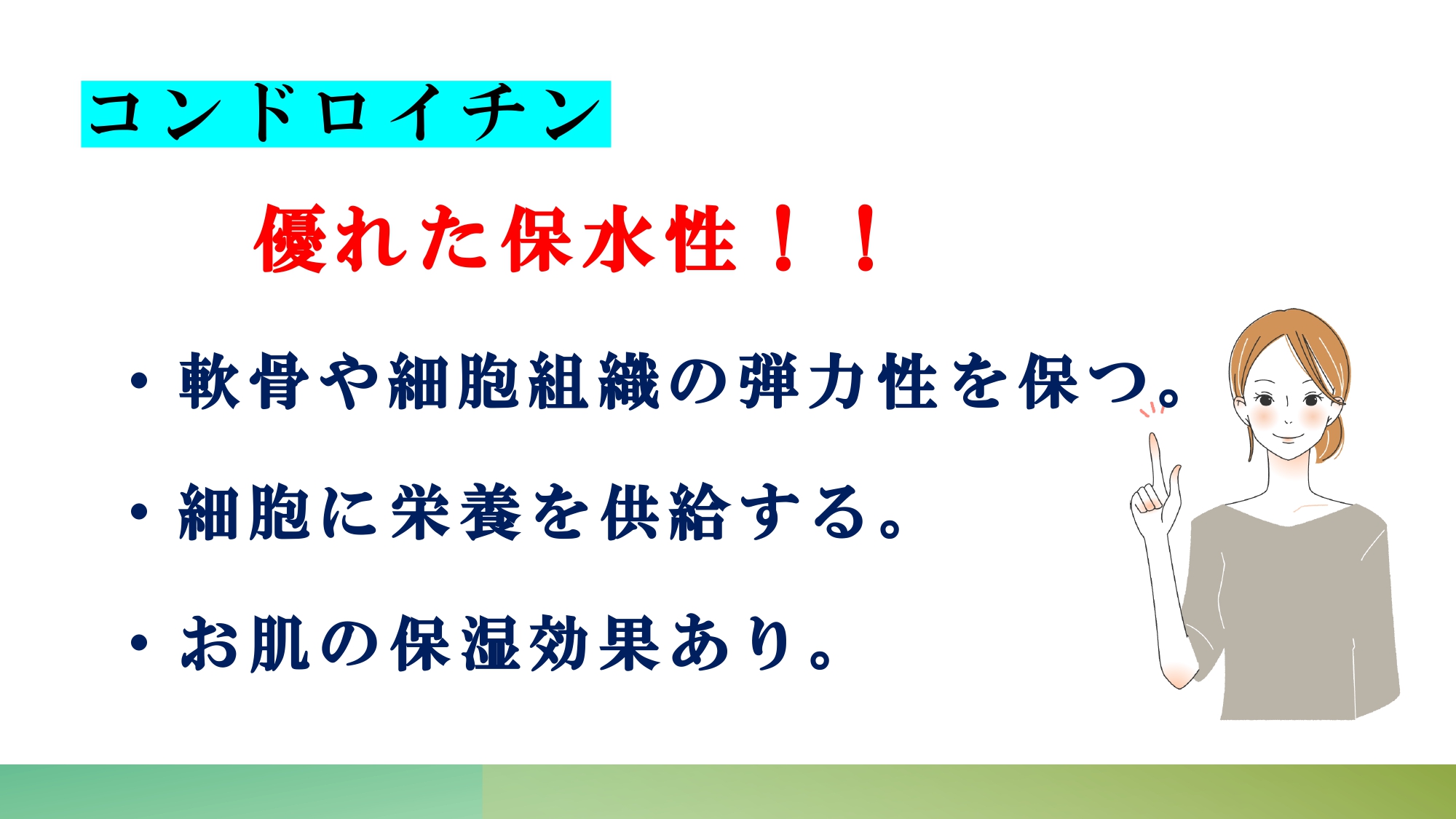 コンドロイチン

優れた保水性！！

・軟骨や細胞組織の弾力性を保つ。

・細胞に栄養を供給する。

・お肌の保湿効果あり。